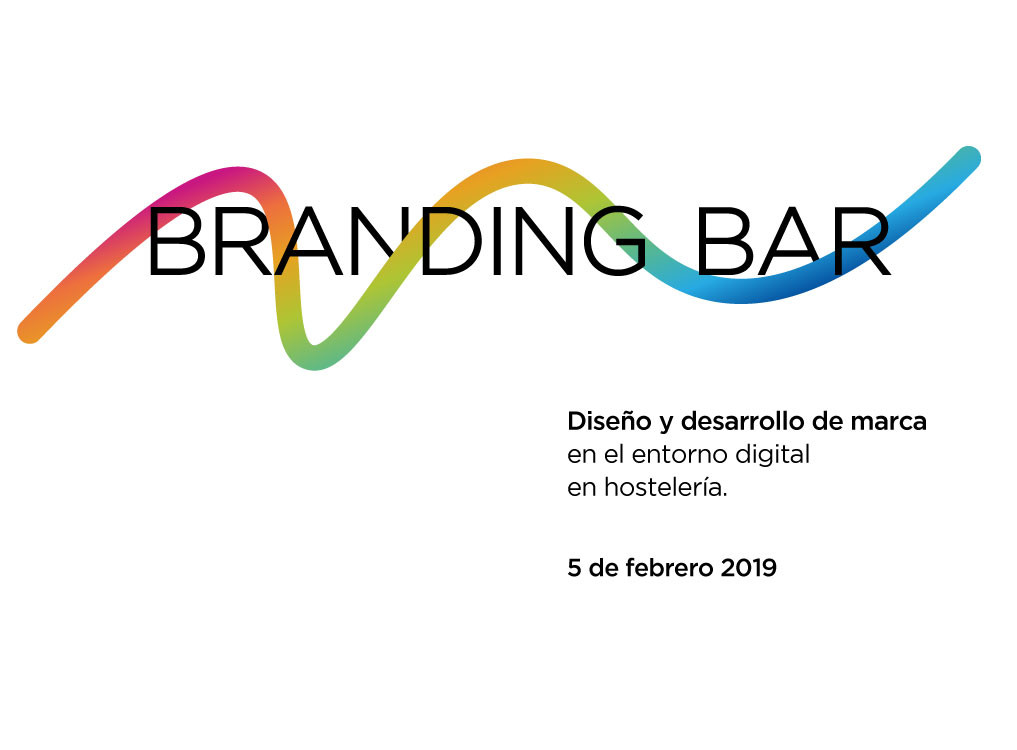 BRANDING BAR

Diseño y desarrollo de marca en el entorno digital en hostelería.

5 de febrero 2019